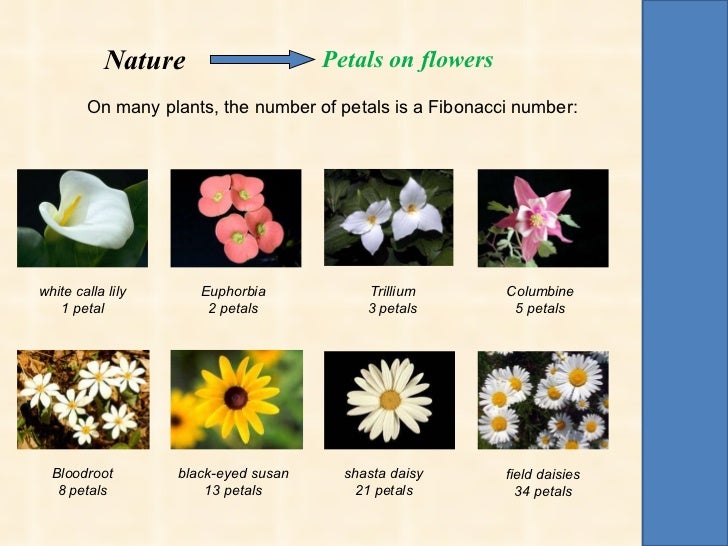 Nature Petals on flowers

On many plants, the number of petals is a Fibonacci number:

white calla lily
1 petal

Euphorbia
2 petals

Trillium
3 petals

Columbine
5 petals

Bloodroot
8 petals

black-eyed susan
13 petals

shasta daisy
21 petals

field daisies
34 petals